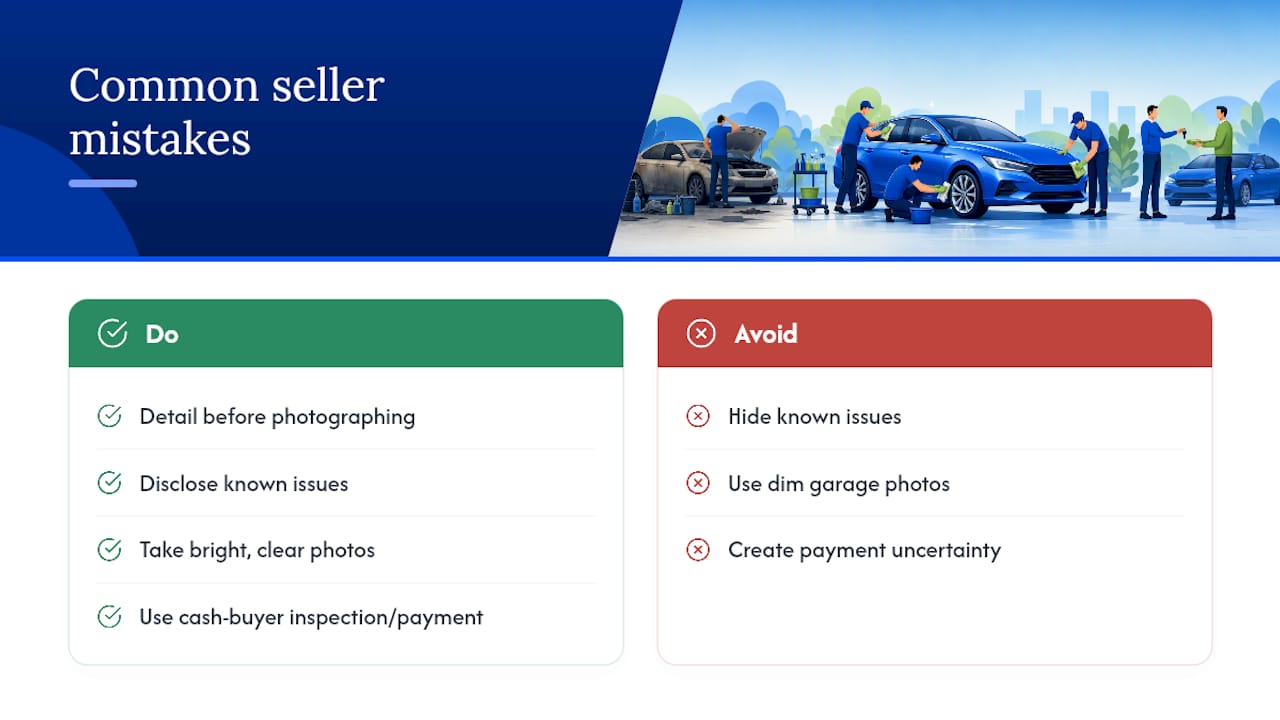 Common seller mistakes

Do

Detail before photographing

Disclose known issues

Take bright, clear photos

Use cash-buyer inspection/payment

Avoid

Hide known issues

Use dim garage photos

Create payment uncertainty